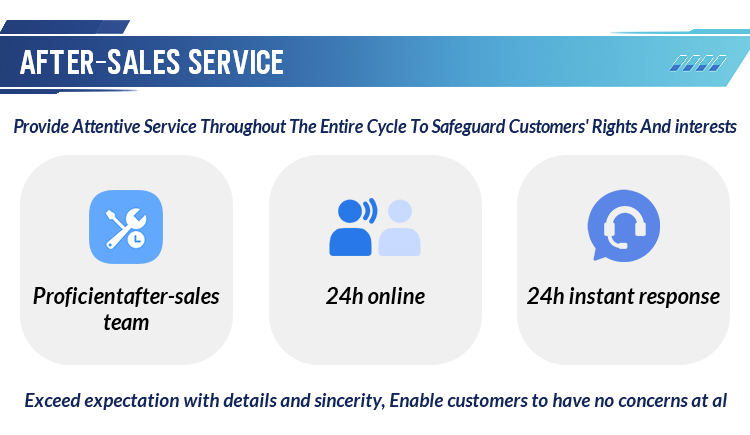 AFTER-SALES SERVICE

Provide Attentive Service Throughout The Entire Cycle To Safeguard Customers' Rights And interests

Proficientafter-sales team

24h online

24h instant response

Exceed expectation with details and sincerity, Enable customers to have no concerns at al